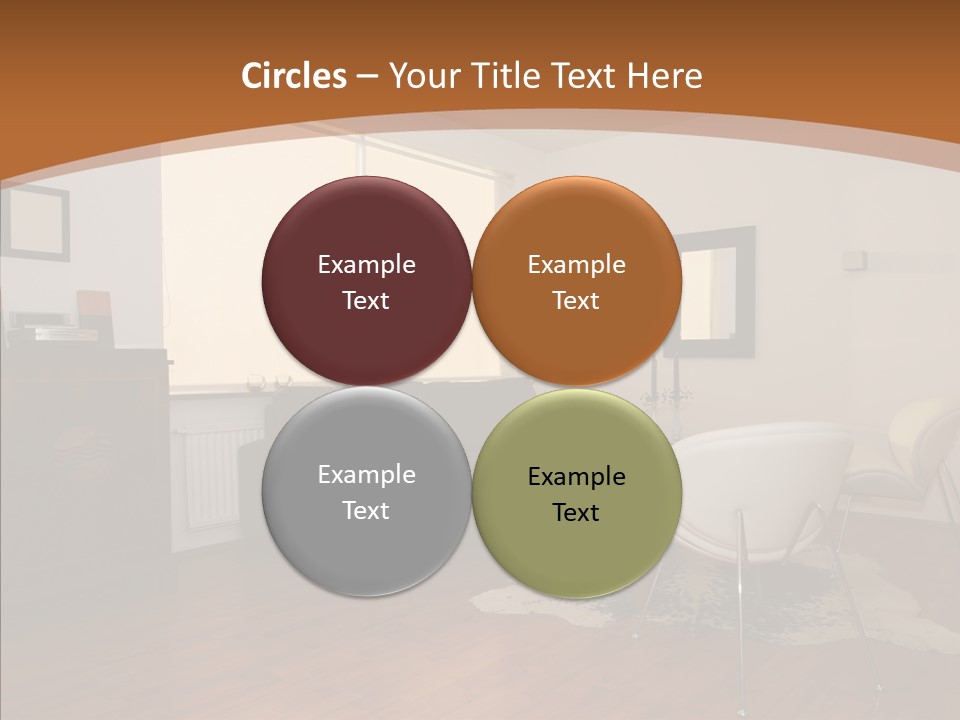 Circles – Your Title Text Here

Example Text

Example Text

Example Text

Example Text